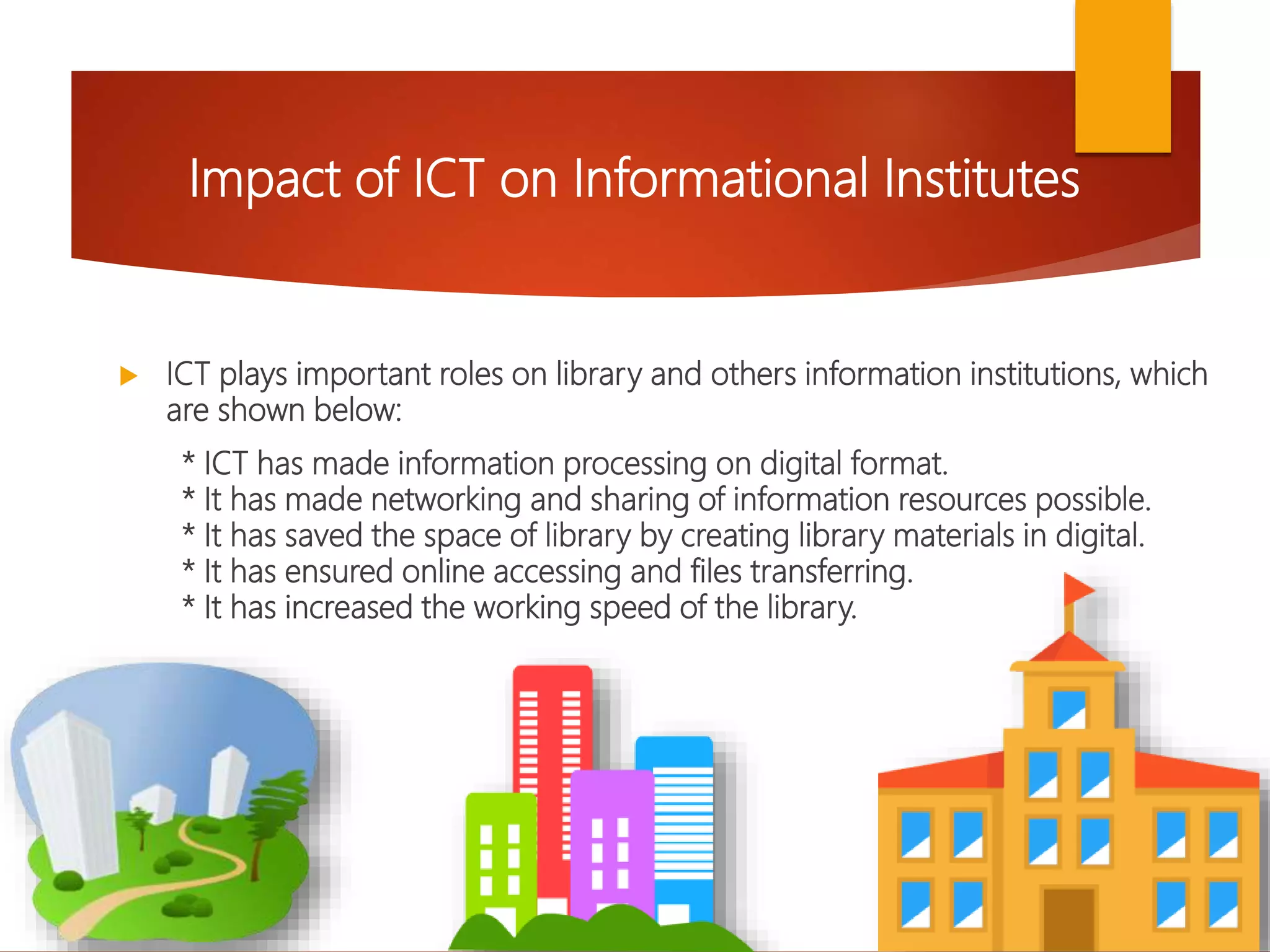 Impact of ICT on Informational Institutes

ICT plays important roles on library and others information institutions, which are shown below:

* ICT has made information processing on digital format.
* It has made networking and sharing of information resources possible.
* It has saved the space of library by creating library materials in digital.
* It has ensured online accessing and files transferring.
* It has increased the working speed of the library.